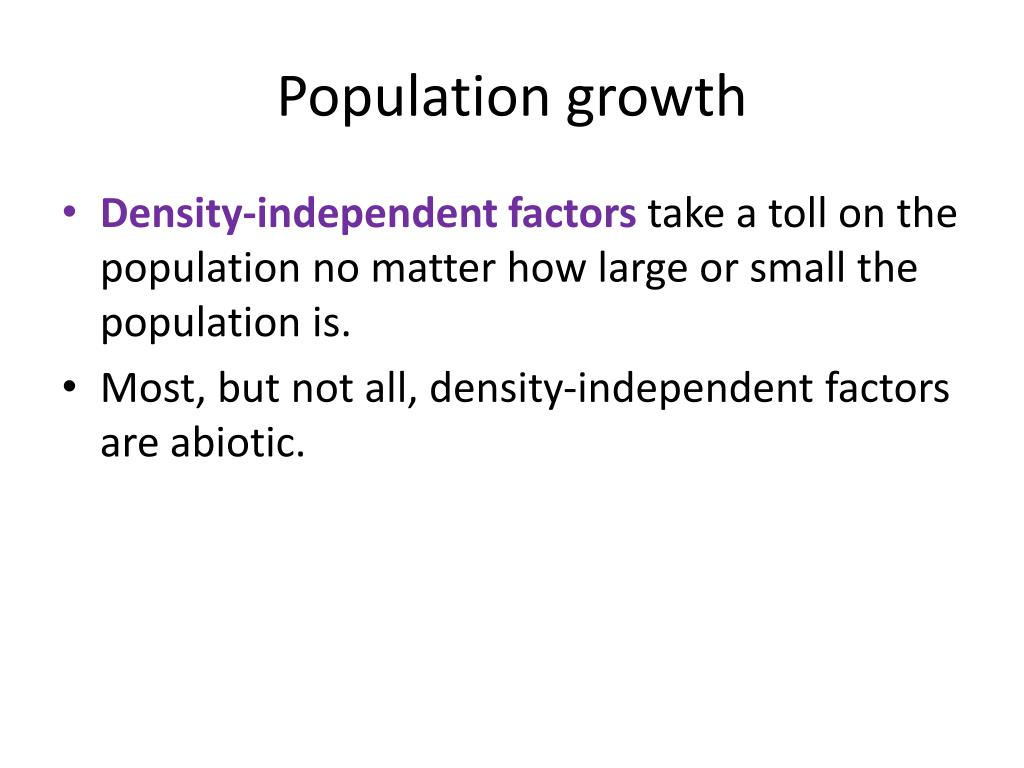 Population growth

• Density-independent factors take a toll on the population no matter how large or small the population is.
• Most, but not all, density-independent factors are abiotic.